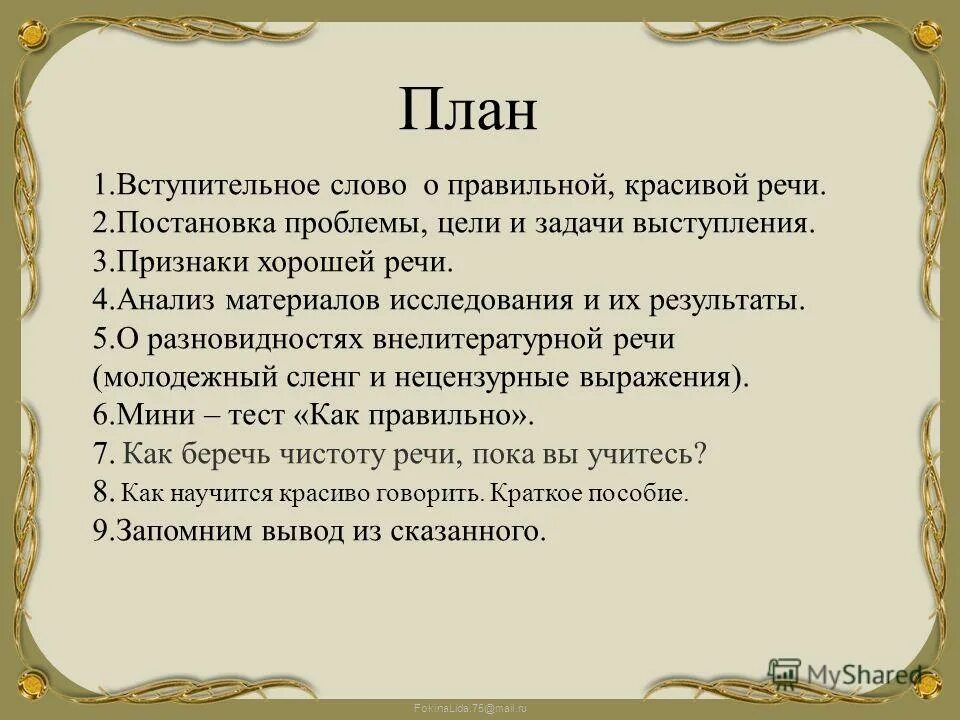 План

1.Вступительное слово о правильной, красивой речи.
2.Постановка проблемы, цели и задачи выступления.
3.Признаки хорошей речи.
4.Анализ материалов исследования и их результаты.
5.О разновидностях внелитературной речи (молодежный сленг и нецензурные выражения).
6.Мини – тест «Как правильно».
7. Как беречь чистоту речи, пока вы учитесь?
8. Как научится красиво говорить. Краткое пособие.
9.Запомним вывод из сказанного.

MyShared

FokinaLida.75@mail.ru